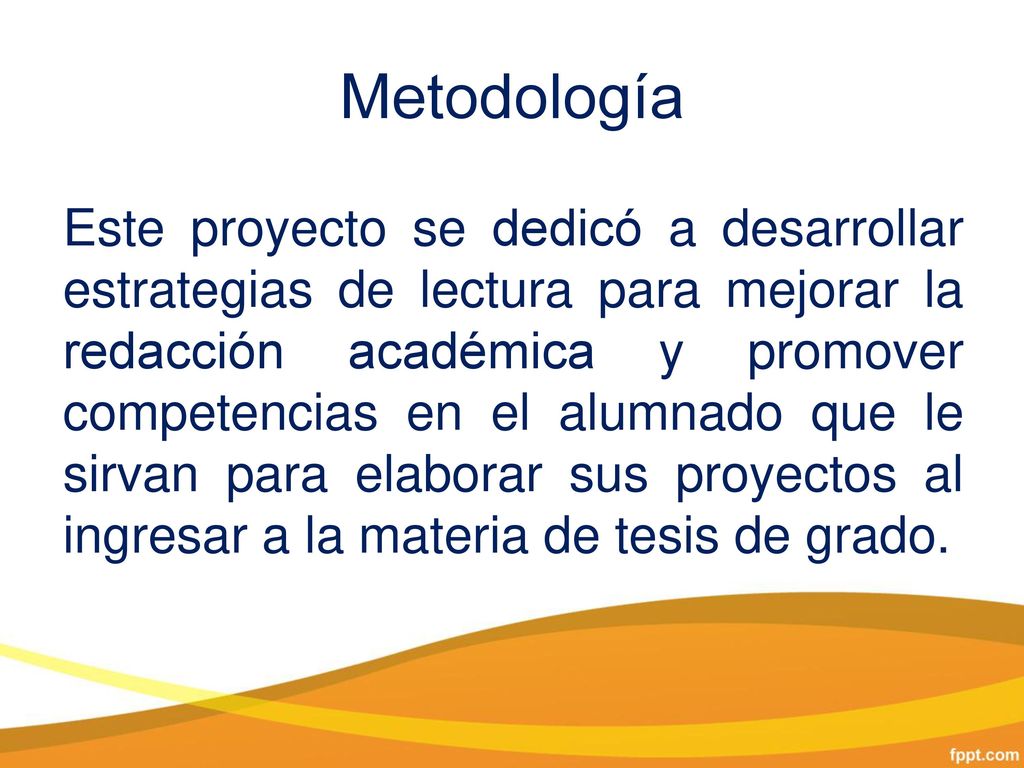 Metodología

Este proyecto se dedicó a desarrollar estrategias de lectura para mejorar la redacción académica y promover competencias en el alumnado que le sirvan para elaborar sus proyectos al ingresar a la materia de tesis de grado.

fppt.com